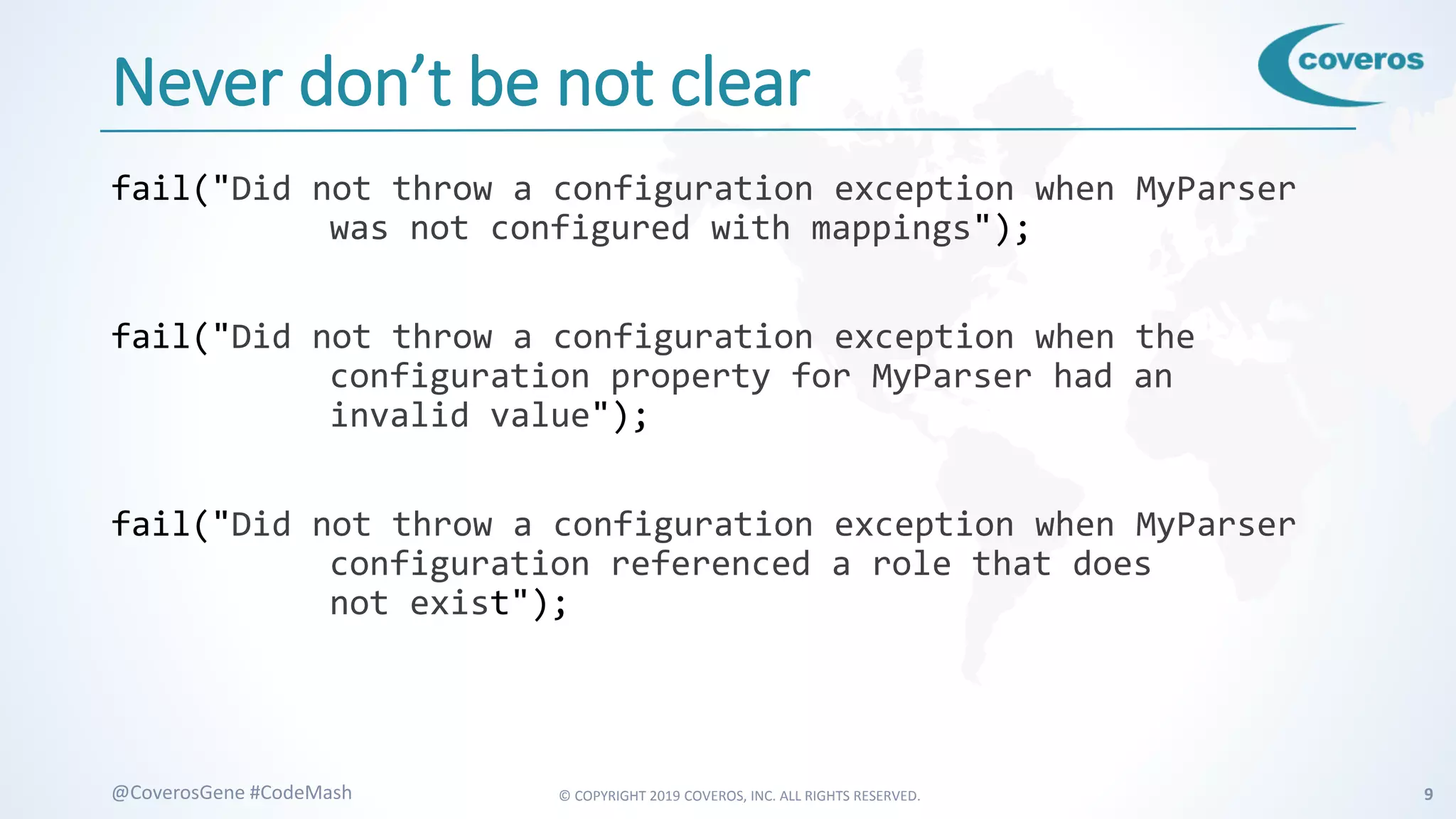 Never don’t be not clear

coveros

fail("Did not throw a configuration exception when MyParser was not configured with mappings");

fail("Did not throw a configuration exception when the configuration property for MyParser had an invalid value");

fail("Did not throw a configuration exception when MyParser configuration referenced a role that does not exist");

@CoverosGene #CodeMash

© COPYRIGHT 2019 COVEROS, INC. ALL RIGHTS RESERVED.

9